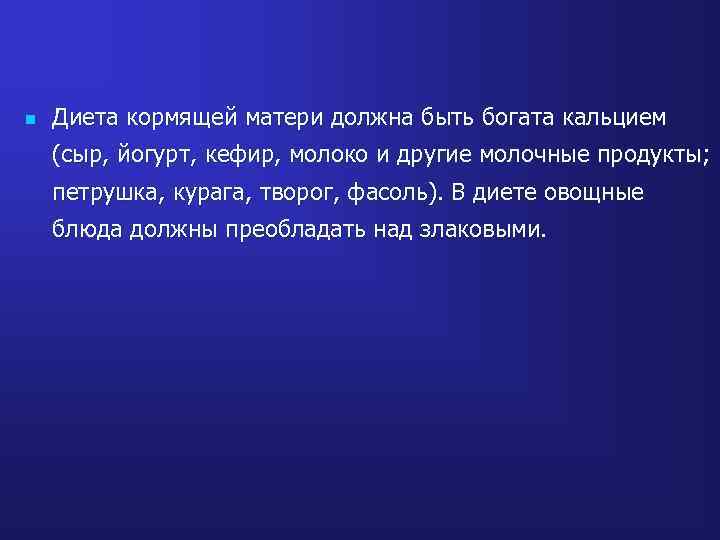 Диета кормящей матери должна быть богата кальцием (сыр, йогурт, кефир, молоко и другие молочные продукты; петрушка, курага, творог, фасоль). В диете овощные блюда должны преобладать над злаковыми.